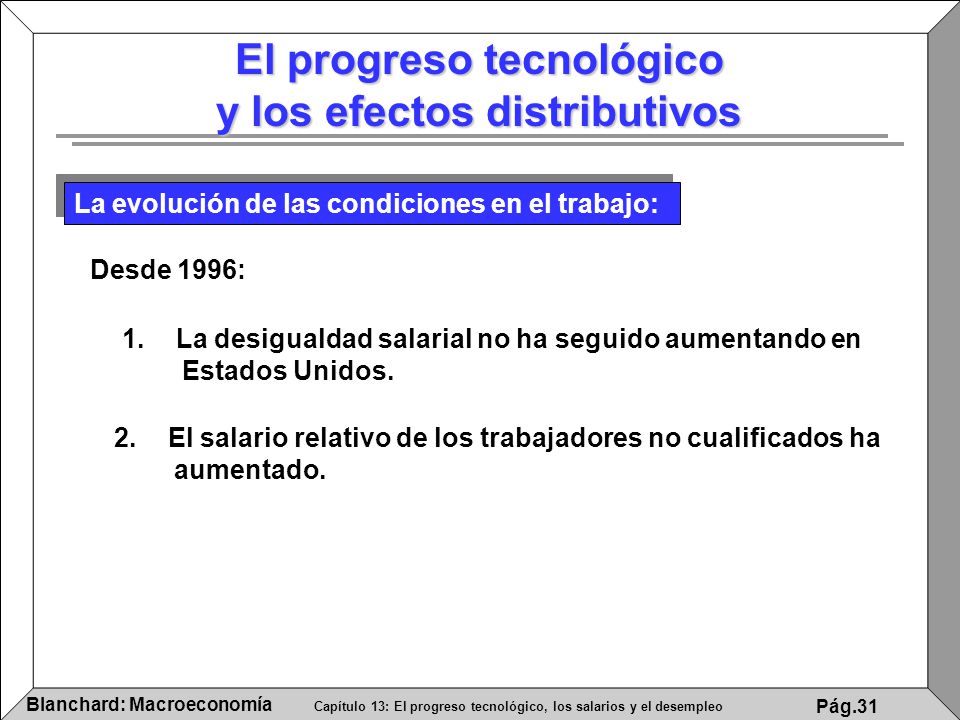 El progreso tecnológico y los efectos distributivos

La evolución de las condiciones en el trabajo:

Desde 1996:

1. La desigualdad salarial no ha seguido aumentando en Estados Unidos.

2. El salario relativo de los trabajadores no cualificados ha aumentado.

Blanchard: Macroeconomía Capítulo 13: El progreso tecnológico, los salarios y el desempleo Pág.31